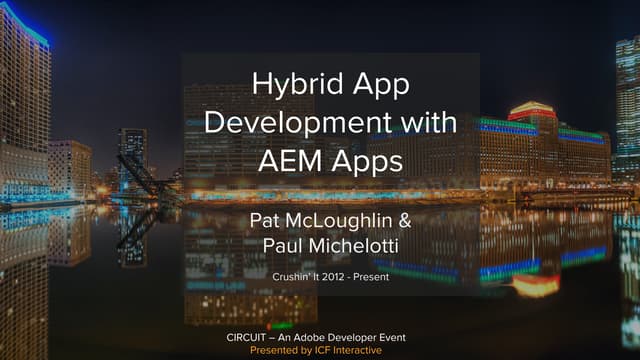 Hybrid App Development with AEM Apps

Pat McLoughlin & Paul Michelotti

Crushin' It 2012 - Present

CIRCUIT – An Adobe Developer Event
Presented by ICF Interactive